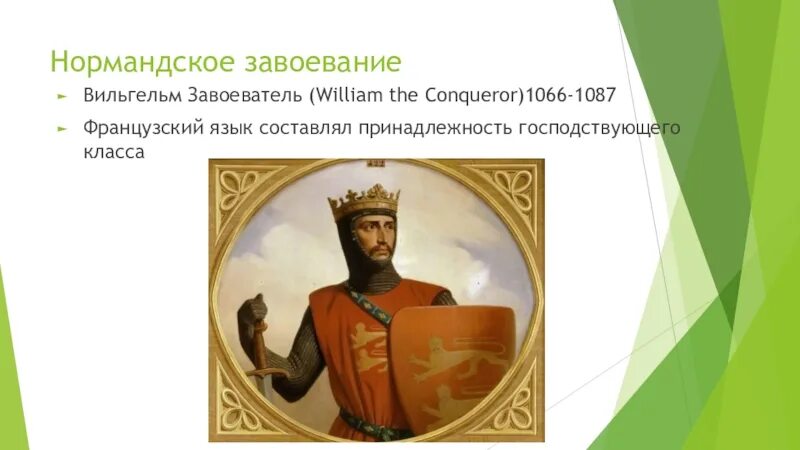 Нормандское завоевание

► Вильгельм Завоеватель (William the Conqueror)1066-1087

► Французский язык составлял принадлежность господствующего класса